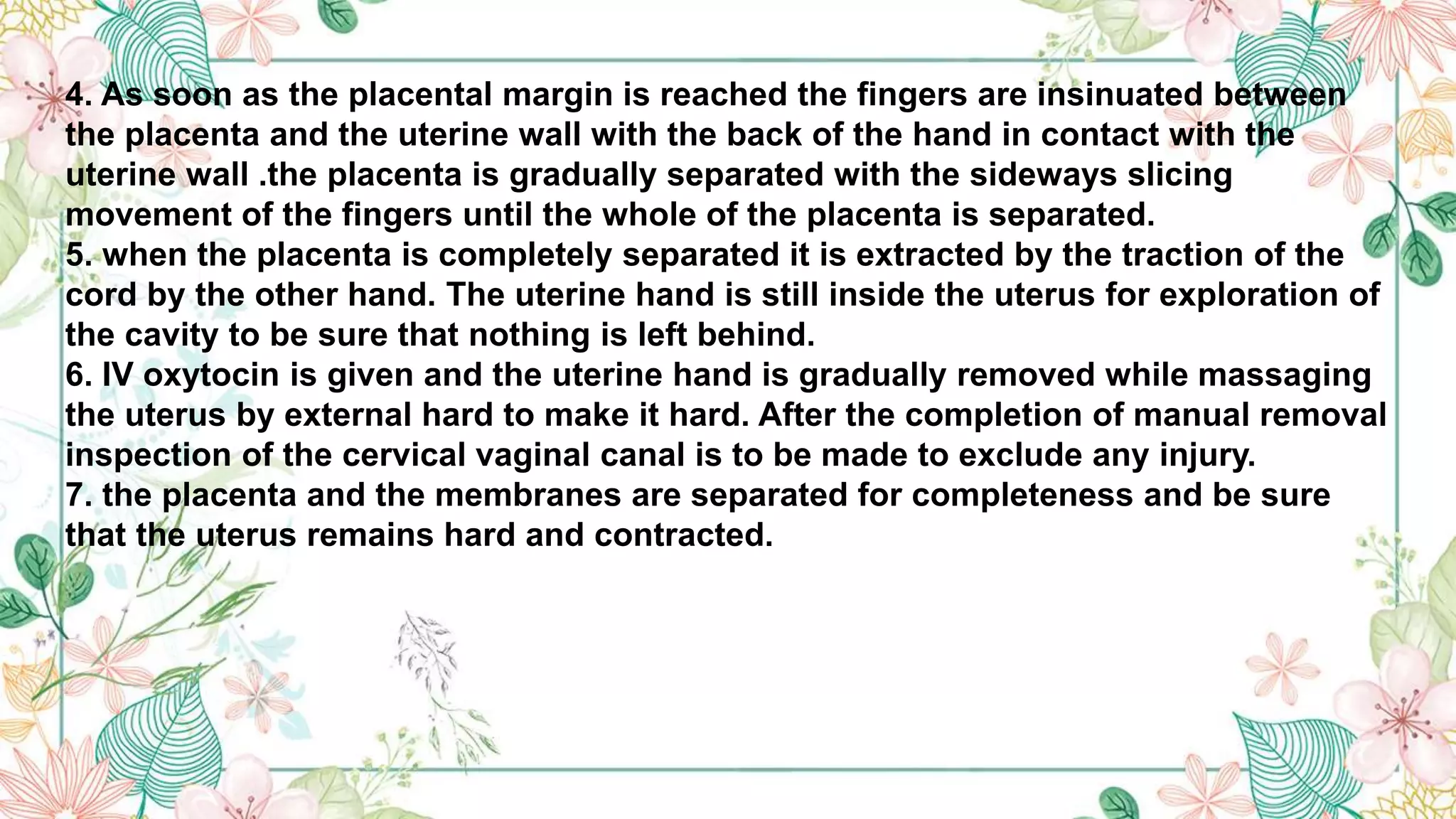 4. As soon as the placental margin is reached the fingers are insinuated between the placenta and the uterine wall with the back of the hand in contact with the uterine wall .the placenta is gradually separated with the sideways slicing movement of the fingers until the whole of the placenta is separated.
5. when the placenta is completely separated it is extracted by the traction of the cord by the other hand. The uterine hand is still inside the uterus for exploration of the cavity to be sure that nothing is left behind.
6. IV oxytocin is given and the uterine hand is gradually removed while massaging the uterus by external hard to make it hard. After the completion of manual removal inspection of the cervical vaginal canal is to be made to exclude any injury.
7. the placenta and the membranes are separated for completeness and be sure that the uterus remains hard and contracted.